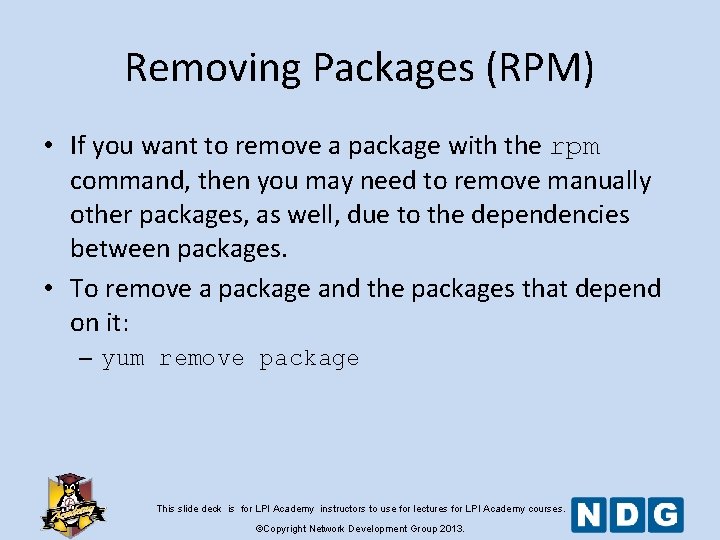 Removing Packages (RPM)

• If you want to remove a package with the rpm command, then you may need to remove manually other packages, as well, due to the dependencies between packages.

• To remove a package and the packages that depend on it:

– yum remove package

Academy

This slide deck is for LPI Academy instructors to use for lectures for LPI Academy courses.

©Copyright Network Development Group 2013.

NDG